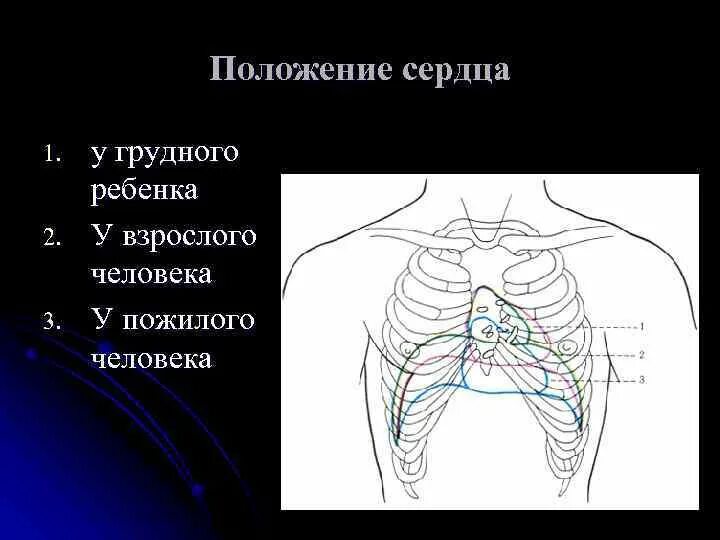 Положение сердца

1. у грудного ребенка
2. У взрослого человека
3. У пожилого человека

1
2
3